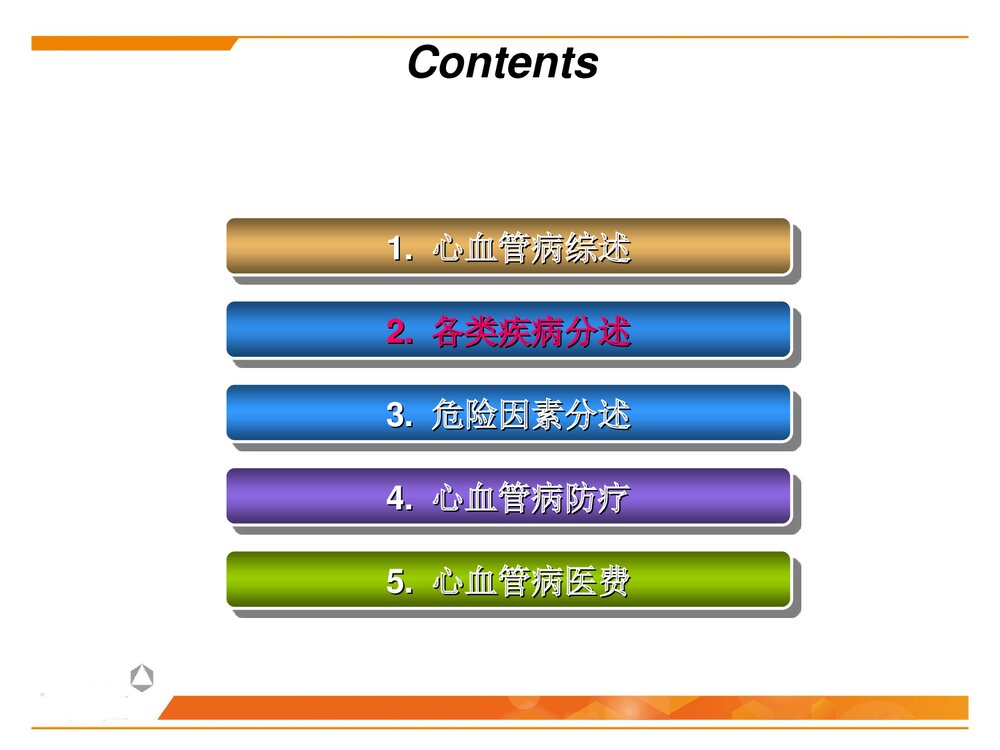 Contents

1. 心血管病综述

2. 各类疾病分述

3. 危险因素分述

4. 心血管病防疗

5. 心血管病医费